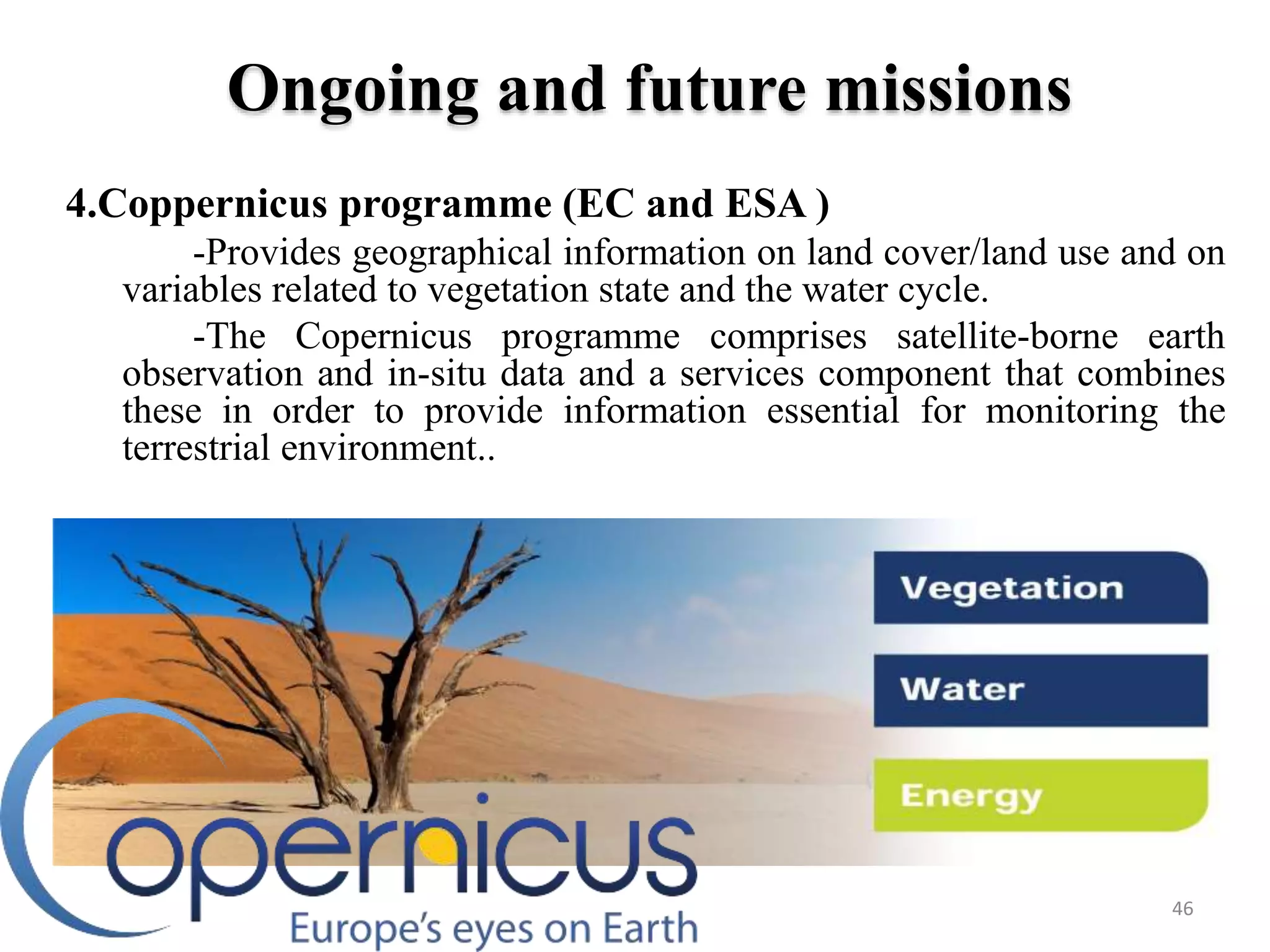 Ongoing and future missions

4.Coppernicus programme (EC and ESA )

-Provides geographical information on land cover/land use and on variables related to vegetation state and the water cycle.

-The Copernicus programme comprises satellite-borne earth observation and in-situ data and a services component that combines these in order to provide information essential for monitoring the terrestrial environment..

Vegetation

Water

Energy

Copernicus

Europe's eyes on Earth

46